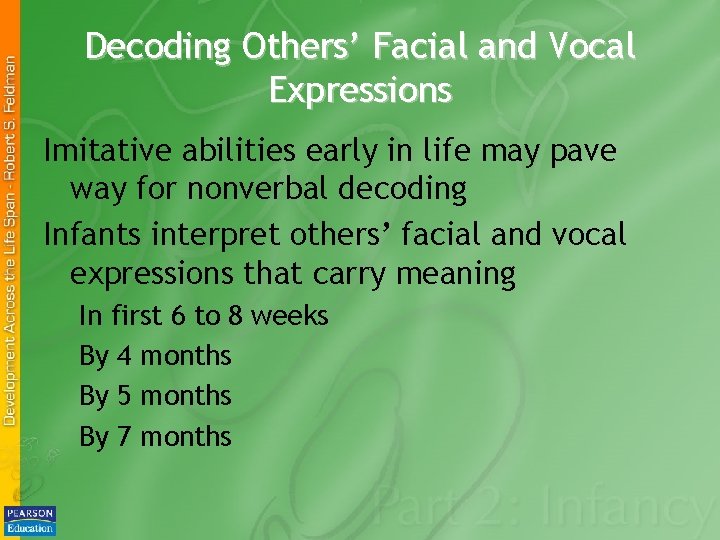 Development Across the Life Span - Robert S. Feldman

Decoding Others' Facial and Vocal Expressions

Imitative abilities early in life may pave way for nonverbal decoding

Infants interpret others' facial and vocal expressions that carry meaning

In first 6 to 8 weeks

By 4 months

By 5 months

By 7 months

Part 2: Infancy

PEARSON Education